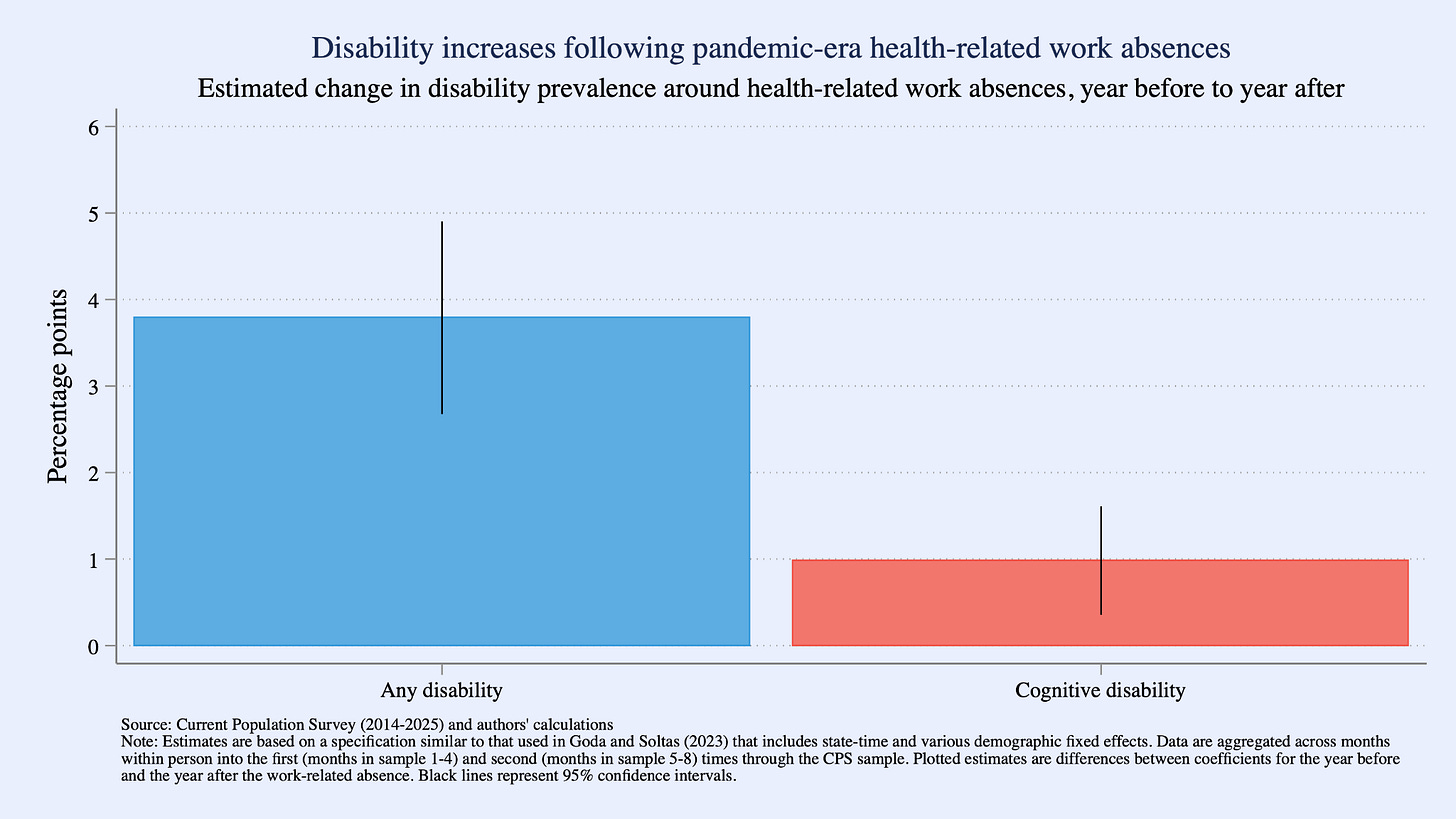 Disability increases following pandemic-era health-related work absences

Estimated change in disability prevalence around health-related work absences, year before to year after

Percentage points

6
5
4
3
2
1
0

Any disability

Cognitive disability

Source: Current Population Survey (2014-2025) and authors' calculations
Note: Estimates are based on a specification similar to that used in Goda and Soltas (2023) that includes state-time and various demographic fixed effects. Data are aggregated across months within person into the first (months in sample 1-4) and second (months in sample 5-8) times through the CPS sample. Plotted estimates are differences between coefficients for the year before and the year after the work-related absence. Black lines represent 95% confidence intervals.